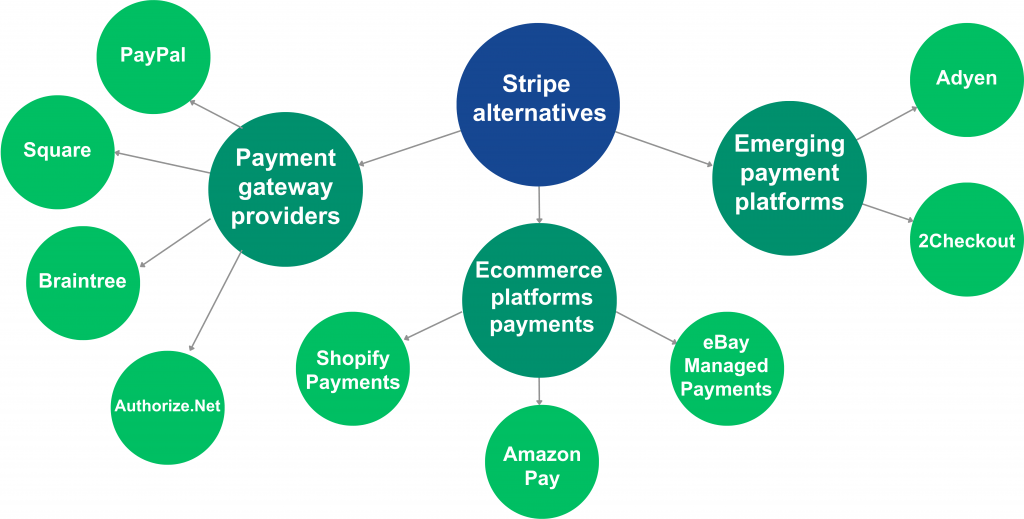 Stripe alternatives

Payment gateway providers

PayPal

Square

Braintree

Authorize.Net

Ecommerce platforms payments

Shopify Payments

Amazon Pay

eBay Managed Payments

Emerging payment platforms

Adyen

2Checkout